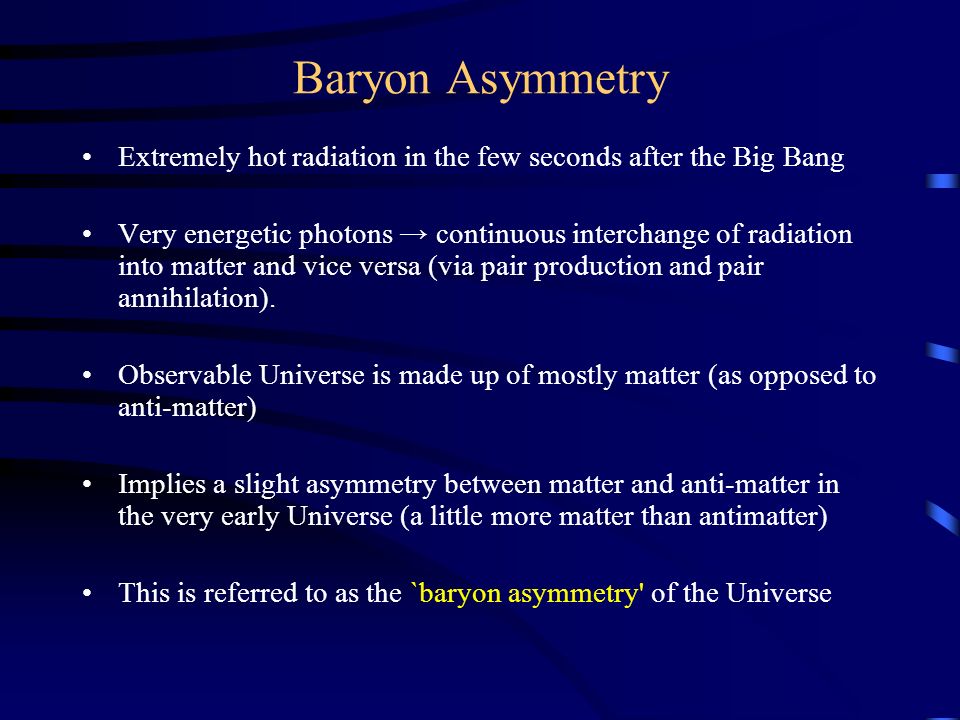 Baryon Asymmetry

• Extremely hot radiation in the few seconds after the Big Bang

• Very energetic photons → continuous interchange of radiation into matter and vice versa (via pair production and pair annihilation).

• Observable Universe is made up of mostly matter (as opposed to anti-matter)

• Implies a slight asymmetry between matter and anti-matter in the very early Universe (a little more matter than antimatter)

• This is referred to as the `baryon asymmetry' of the Universe